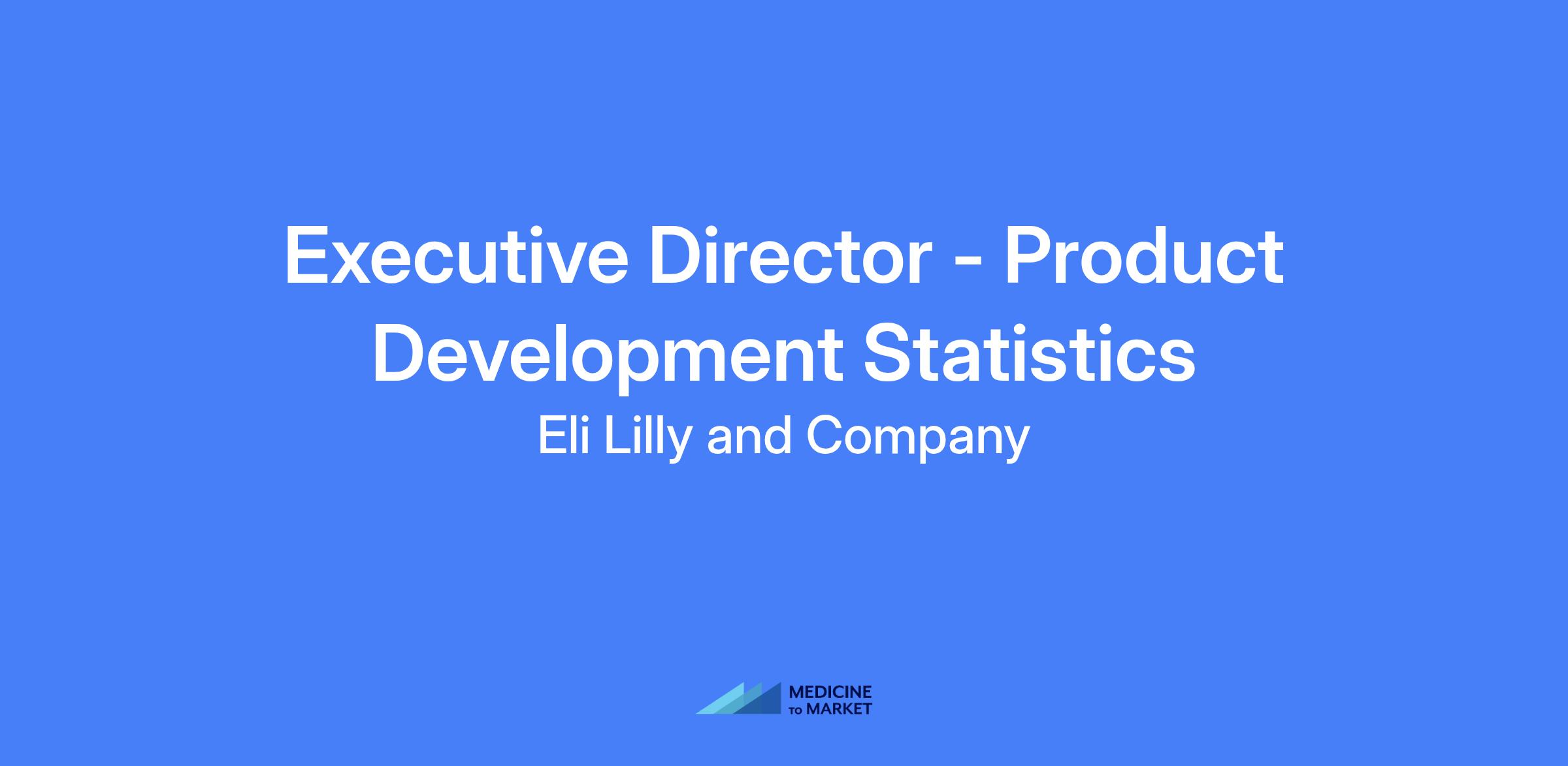 Executive Director - Product Development Statistics

Eli Lilly and Company

MEDICINE TO MARKET